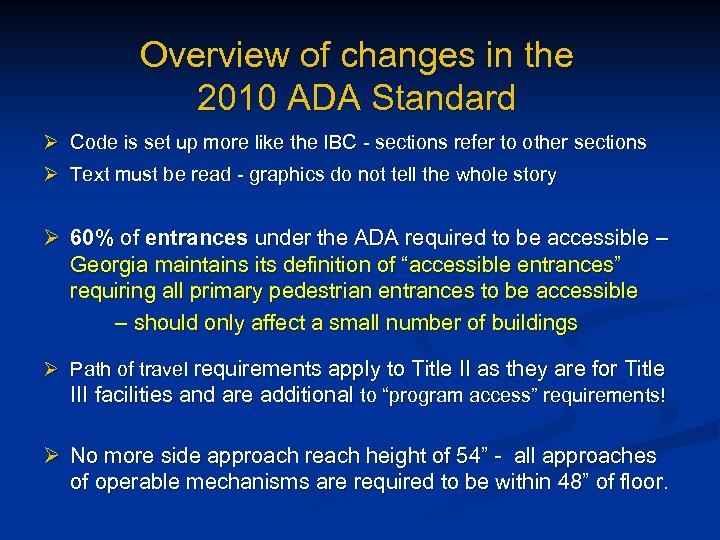 Overview of changes in the 2010 ADA Standard

➢ Code is set up more like the IBC - sections refer to other sections

➢ Text must be read - graphics do not tell the whole story

➢ 60% of entrances under the ADA required to be accessible – Georgia maintains its definition of “accessible entrances” requiring all primary pedestrian entrances to be accessible

– should only affect a small number of buildings

➢ Path of travel requirements apply to Title II as they are for Title III facilities and are additional to “program access” requirements!

➢ No more side approach reach height of 54” - all approaches of operable mechanisms are required to be within 48” of floor.